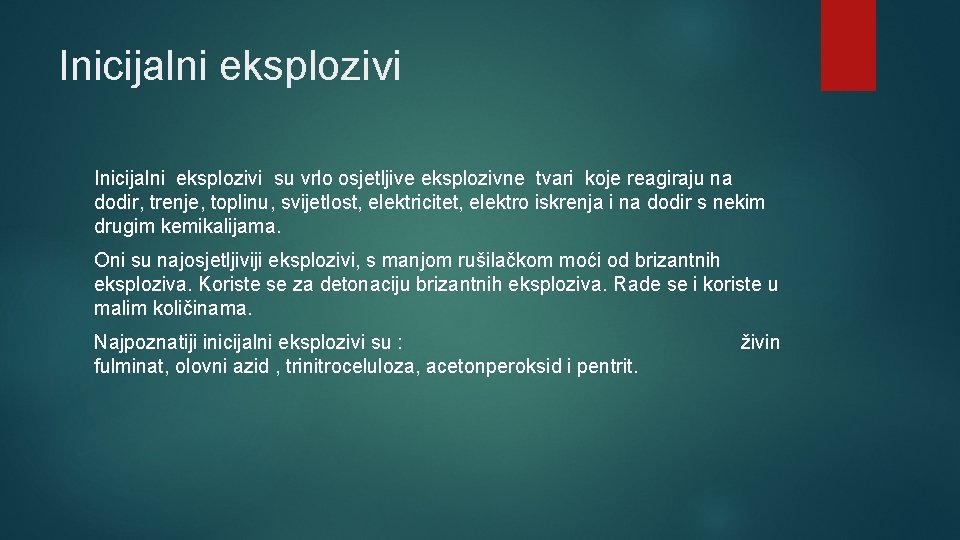 Inicijalni eksplozivi

Inicijalni eksplozivi su vrlo osjetljive eksplozivne tvari koje reagiraju na dodir, trenje, toplinu, svijetlost, elektricitet, elektro iskrenja i na dodir s nekim drugim kemikalijama.

Oni su najosjetljiviji eksplozivi, s manjom rušilačkom moći od brizantnih eksploziva. Koriste se za detonaciju brizantnih eksploziva. Rade se i koriste u malim količinama.

Najpoznatiji inicijalni eksplozivi su : živin fulminat, olovni azid , trinitroceluloza, acetonperoksid i pentrit.